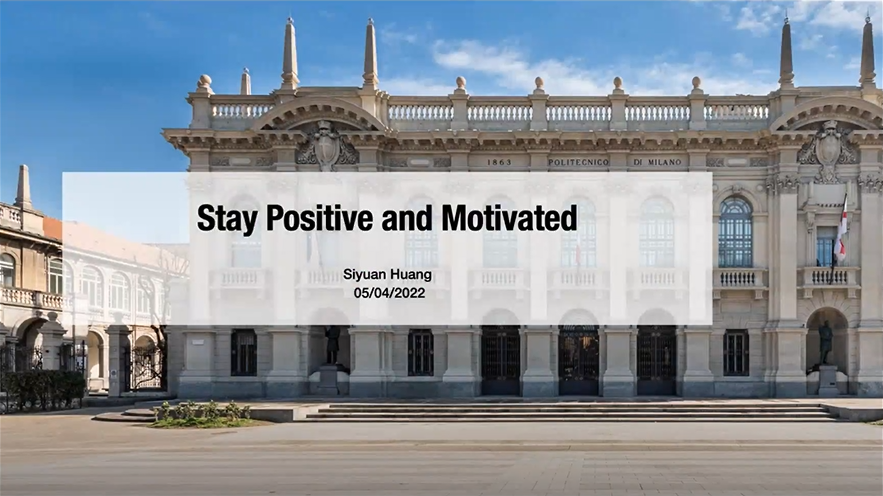 1863 POLITECNICO DI MILANO

Stay Positive and Motivated

Siyuan Huang
05/04/2022